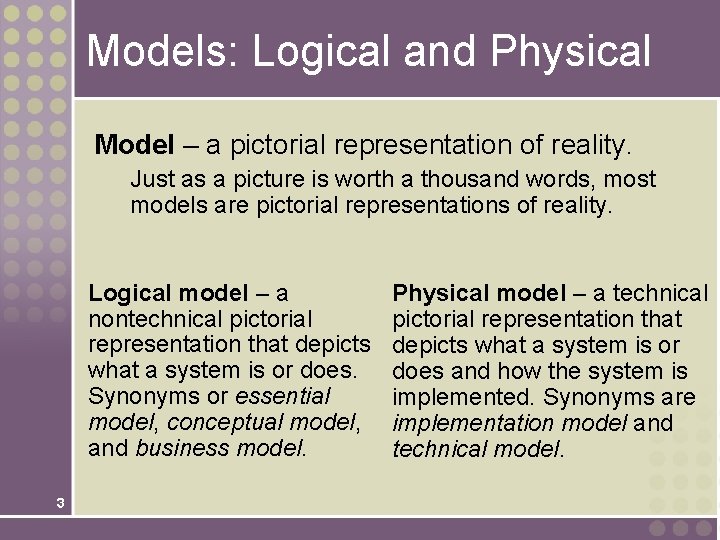 Models: Logical and Physical

Model – a pictorial representation of reality.

Just as a picture is worth a thousand words, most models are pictorial representations of reality.

Logical model – a nontechnical pictorial representation that depicts what a system is or does. Synonyms or essential model, conceptual model, and business model.

Physical model – a technical pictorial representation that depicts what a system is or does and how the system is implemented. Synonyms are implementation model and technical model.

3